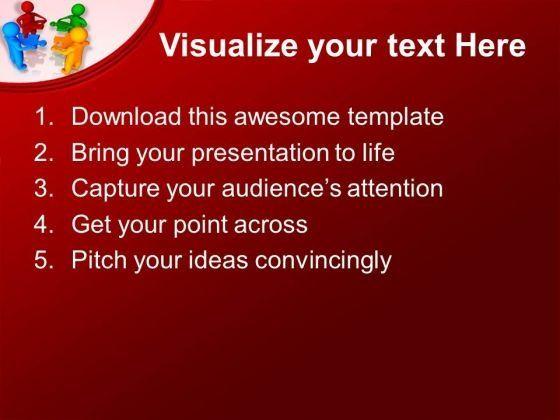 Visualize your text Here

1. Download this awesome template
2. Bring your presentation to life
3. Capture your audience’s attention
4. Get your point across
5. Pitch your ideas convincingly